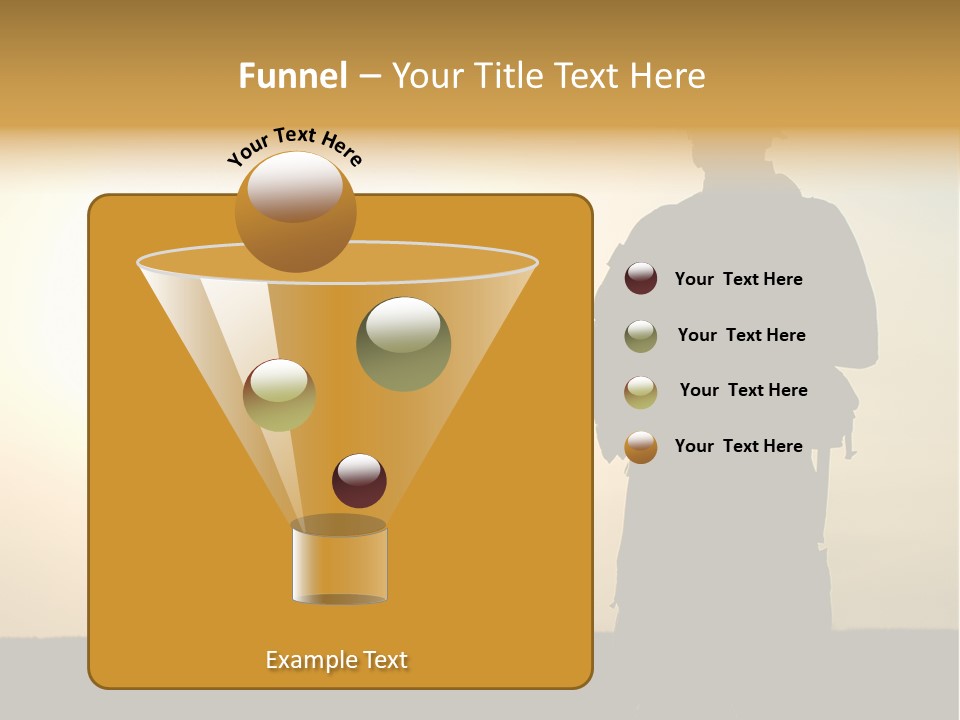 Funnel – Your Title Text Here

Your Text Here

Example Text

Your Text Here

Your Text Here

Your Text Here

Your Text Here